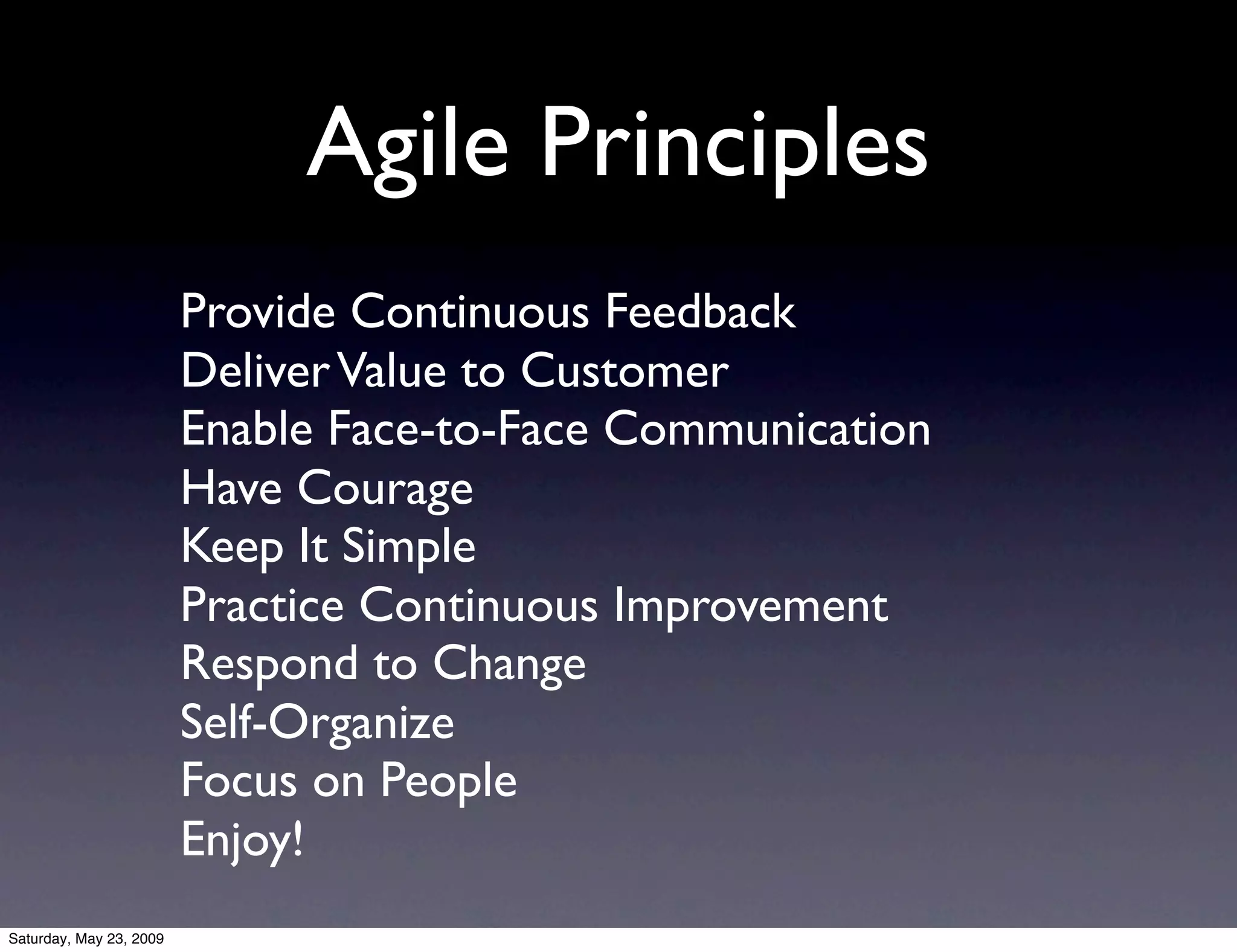 Agile Principles

Provide Continuous Feedback
Deliver Value to Customer
Enable Face-to-Face Communication
Have Courage
Keep It Simple
Practice Continuous Improvement
Respond to Change
Self-Organize
Focus on People
Enjoy!

Saturday, May 23, 2009